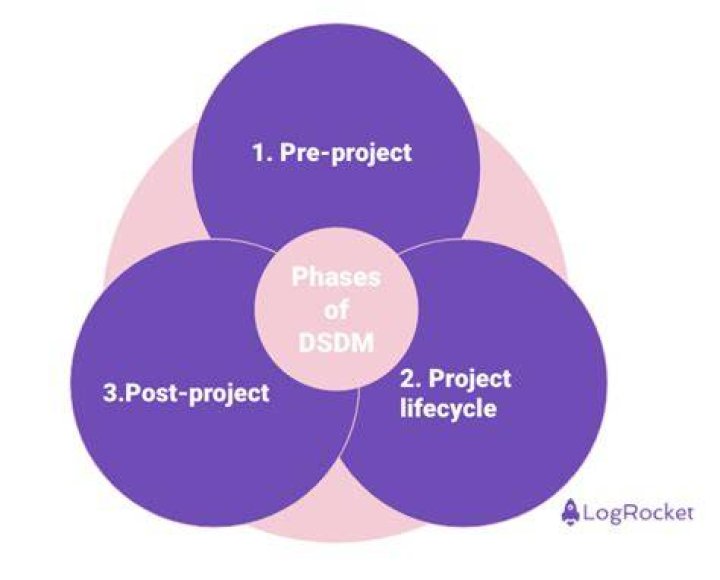 1. Pre-project

Phases of DSDM

3.Post-project

2. Project lifecycle

LogRocket